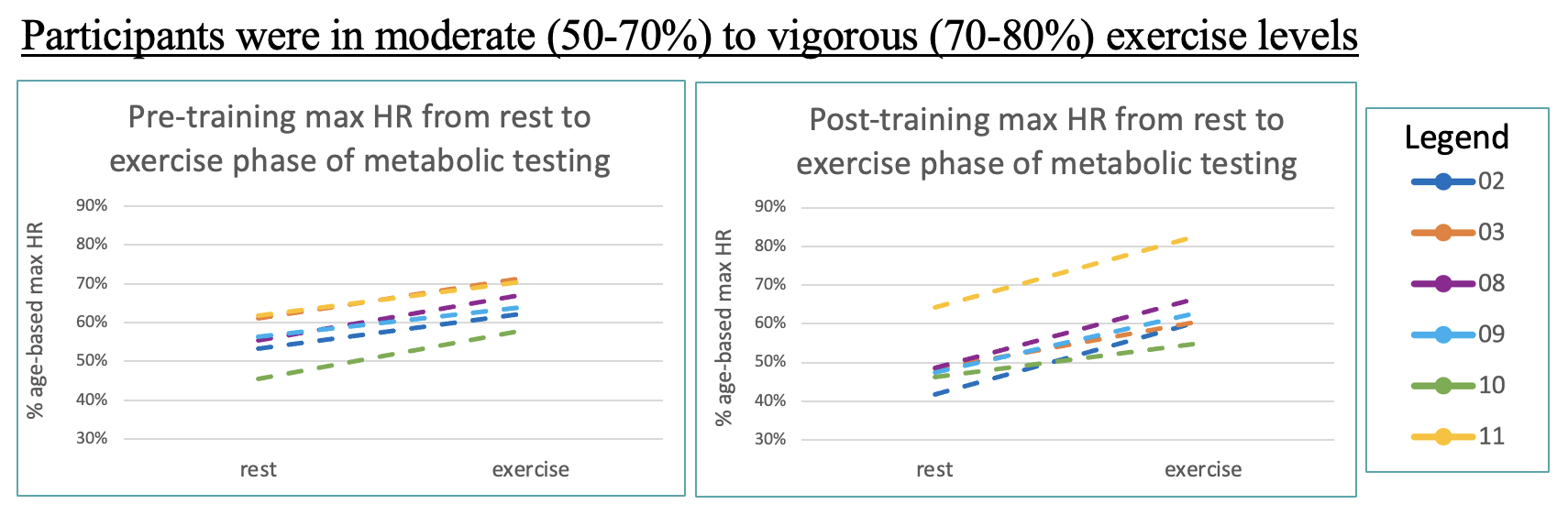 Participants were in moderate (50-70%) to vigorous (70-80%) exercise levels

Pre-training max HR from rest to exercise phase of metabolic testing

% age-based max HR

90%
80%
70%
60%
50%
40%
30%

rest
exercise

Post-training max HR from rest to exercise phase of metabolic testing

% age-based max HR

90%
80%
70%
60%
50%
40%
30%

rest
exercise

Legend
02
03
08
09
10
11